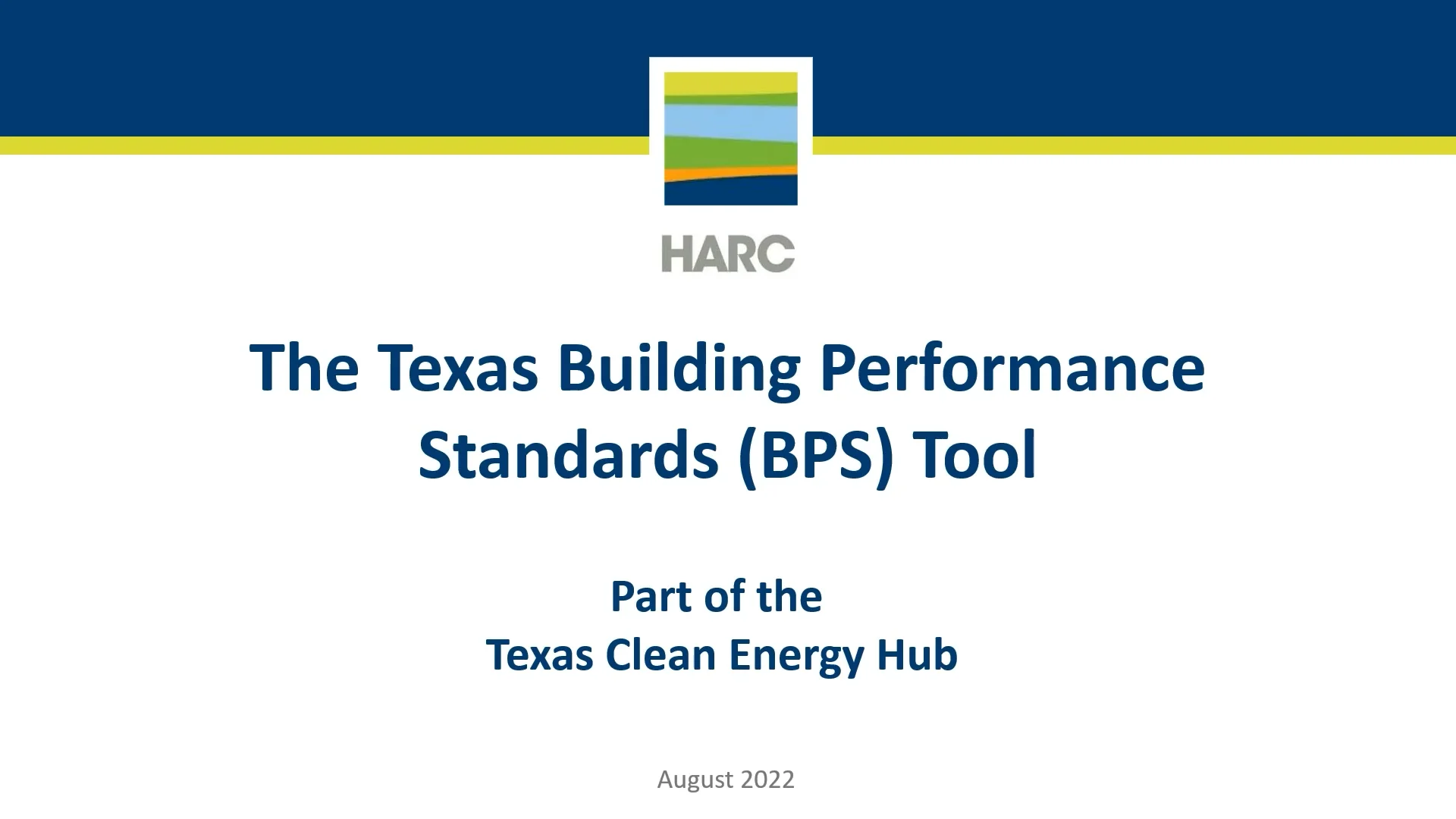 HARC

The Texas Building Performance Standards (BPS) Tool

Part of the
Texas Clean Energy Hub

August 2022